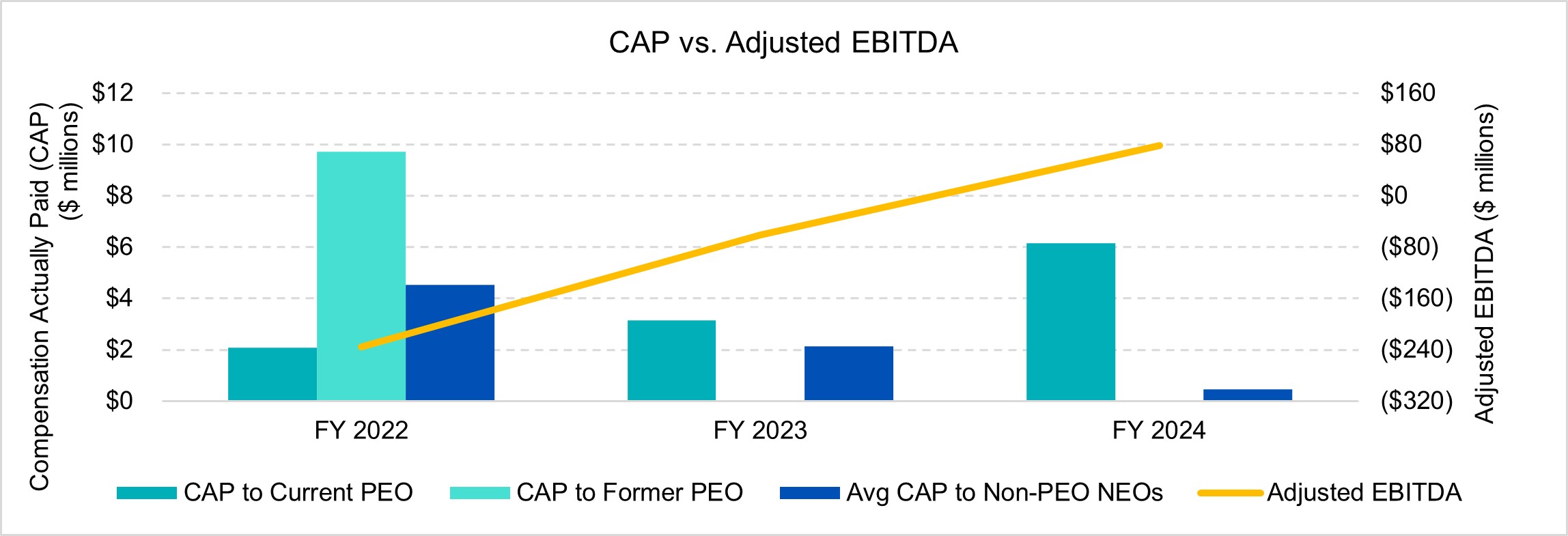 CAP vs. Adjusted EBITDA

Compensation Actually Paid (CAP) ($ millions)

$12
$10
$8
$6
$4
$2
$0

$160
$80
$0
($80)
($160)
($240)
($320)

Adjusted EBITDA ($ millions)

FY 2022
FY 2023
FY 2024

CAP to Current PEO
CAP to Former PEO
Avg CAP to Non-PEO NEOs
Adjusted EBITDA